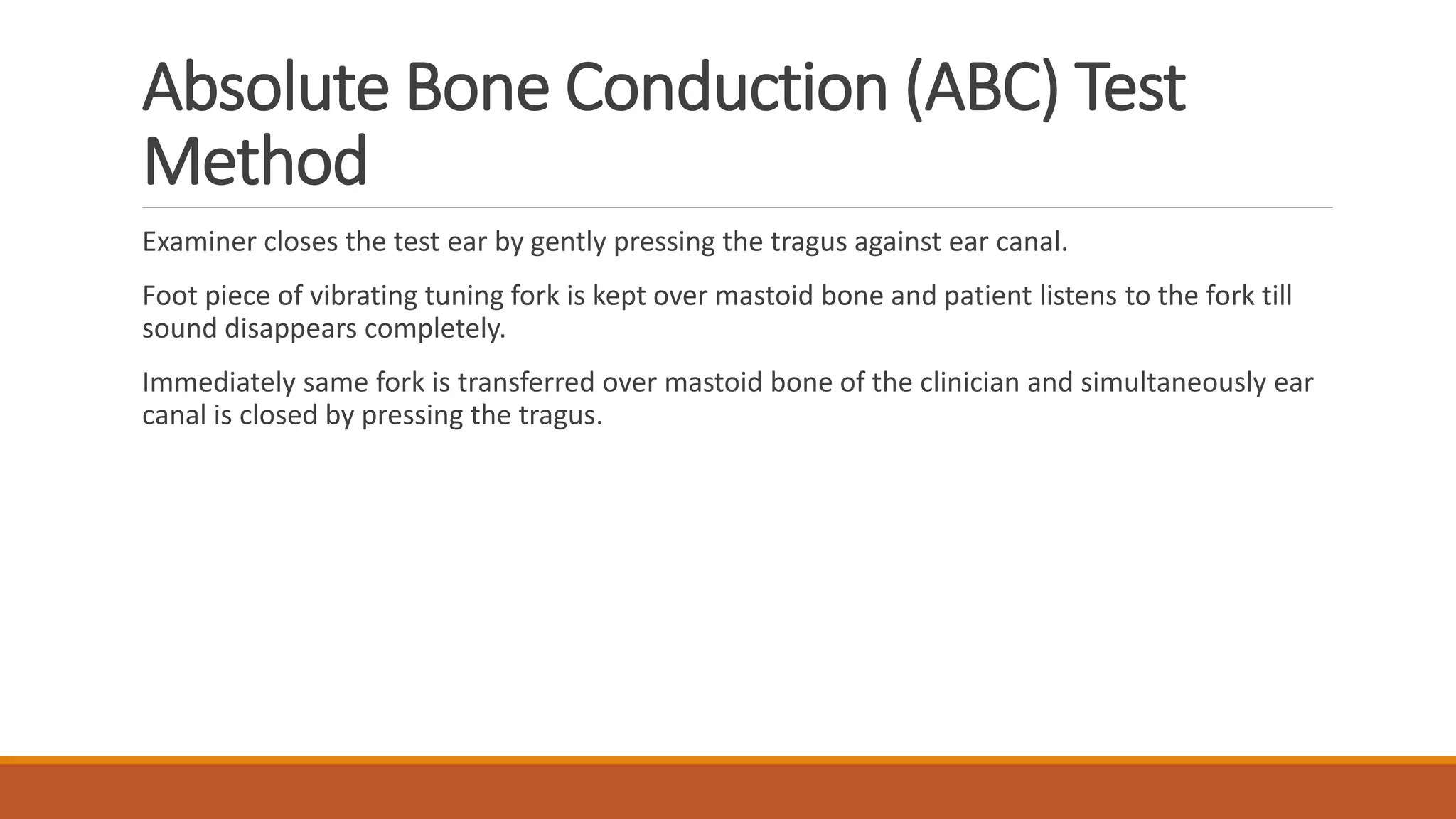 Absolute Bone Conduction (ABC) Test Method

Examiner closes the test ear by gently pressing the tragus against ear canal.

Foot piece of vibrating tuning fork is kept over mastoid bone and patient listens to the fork till sound disappears completely.

Immediately same fork is transferred over mastoid bone of the clinician and simultaneously ear canal is closed by pressing the tragus.